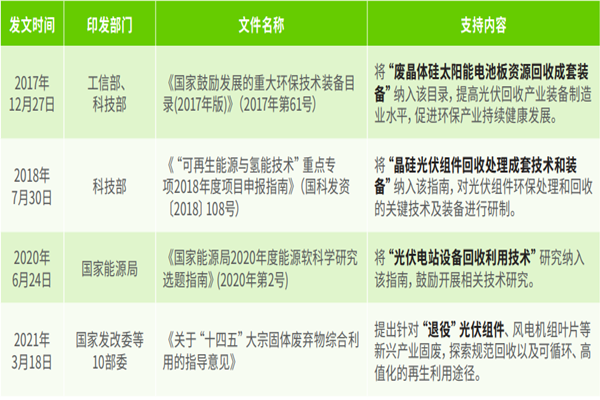 | 发文时间 | 印发部门 | 文件名称 | 支持内容 |
|---|---|---|---|
| 2017年12月27日 | 工信部、科技部 | 《国家鼓励发展的重大环保技术装备目录(2017年版)》(2017年第61号) | 将“废晶体硅太阳能电池板资源回收成套装备”纳入该目录，提高光伏回收产业装备制造业水平，促进环保产业持续健康发展。 |
| 2018年7月30日 | 科技部 | 《“可再生能源与氢能技术”重点专项2018年度项目申报指南》(国科发资〔2018〕108号) | 将“晶硅光伏组件回收处理成套技术和装备”纳入该指南，对光伏组件环保处理和回收的关键技术及装备进行研制。 |
| 2020年6月24日 | 国家能源局 | 《国家能源局2020年度能源软科学研究选题指南》(2020年第2号) | 将“光伏电站设备回收利用技术”研究纳入该指南，鼓励开展相关技术研究。 |
| 2021年3月18日 | 国家发改委等10部委 | 《关于“十四五”大宗固体废弃物综合利用的指导意见》 | 提出针对“退役”光伏组件、风电机组叶片等新兴产业固废，探索规范回收以及可循环、高值化的再生利用途径。 |